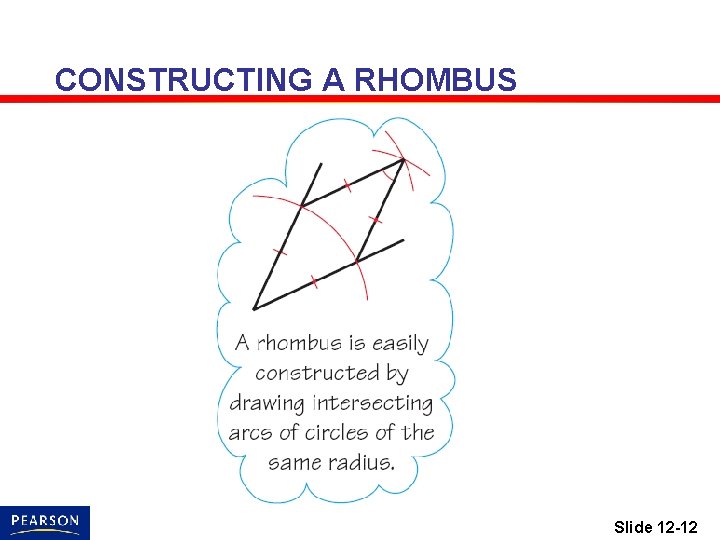 CONSTRUCTING A RHOMBUS

A rhombus is easily constructed by drawing intersecting arcs of circles of the same radius.

PEARSON

Slide 12-12